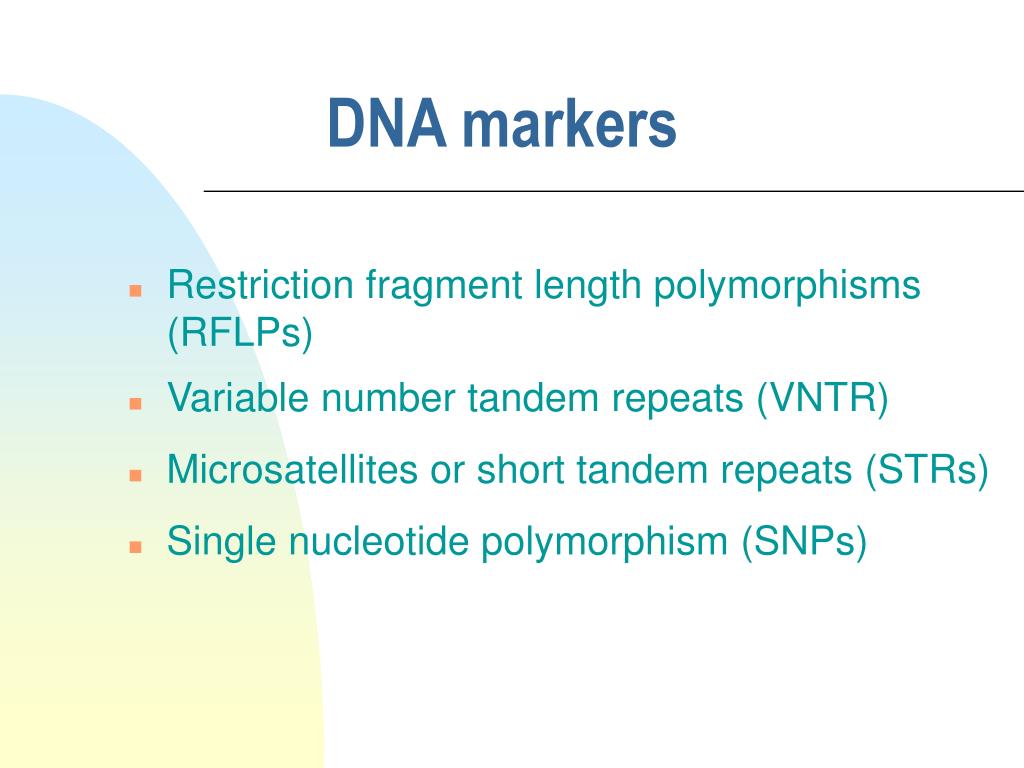 DNA markers

- Restriction fragment length polymorphisms (RFLPs)
- Variable number tandem repeats (VNTR)
- Microsatellites or short tandem repeats (STRs)
- Single nucleotide polymorphism (SNPs)